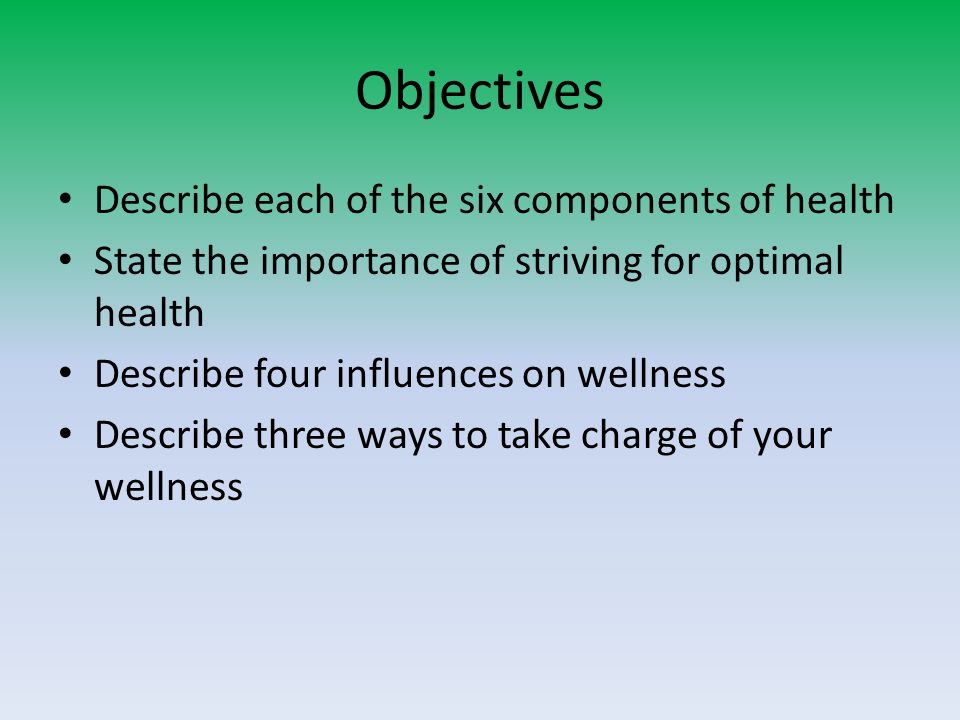 Objectives

• Describe each of the six components of health
• State the importance of striving for optimal health
• Describe four influences on wellness
• Describe three ways to take charge of your wellness